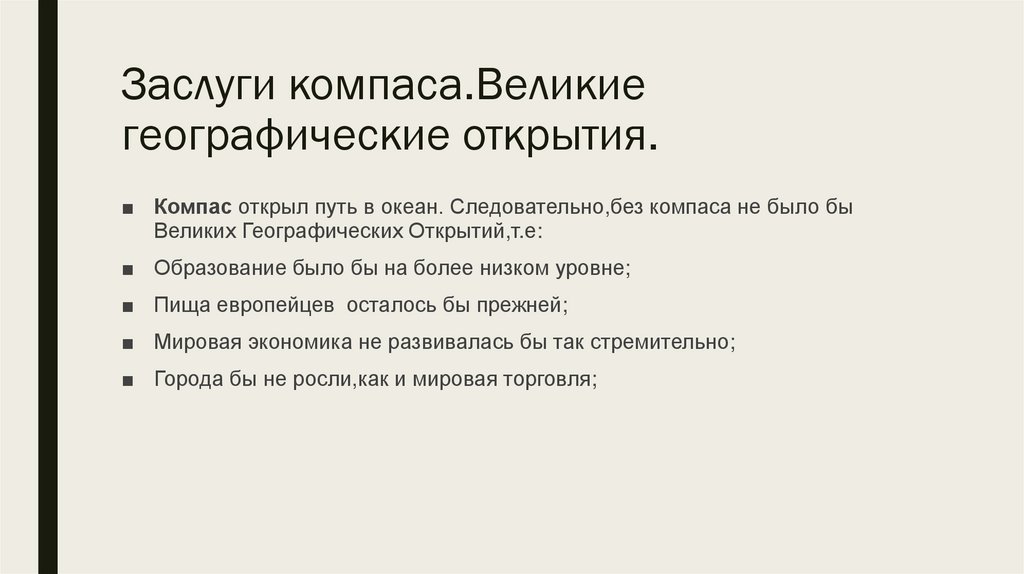 Заслуги компаса.Великие географические открытия.

■ Компас открыл путь в океан. Следовательно,без компаса не было бы Великих Географических Открытий,т.е:

■ Образование было бы на более низком уровне;

■ Пища европейцев  осталось бы прежней;

■ Мировая экономика не развивалась бы так стремительно;

■ Города бы не росли,как и мировая торговля;